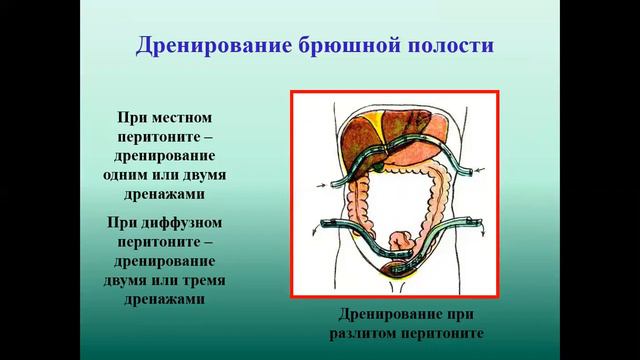 Дренирование брюшной полости

При местном перитоните – дренирование одним или двумя дренажами

При диффузном перитоните – дренирование двумя или тремя дренажами

Дренирование при разлитом перитоните